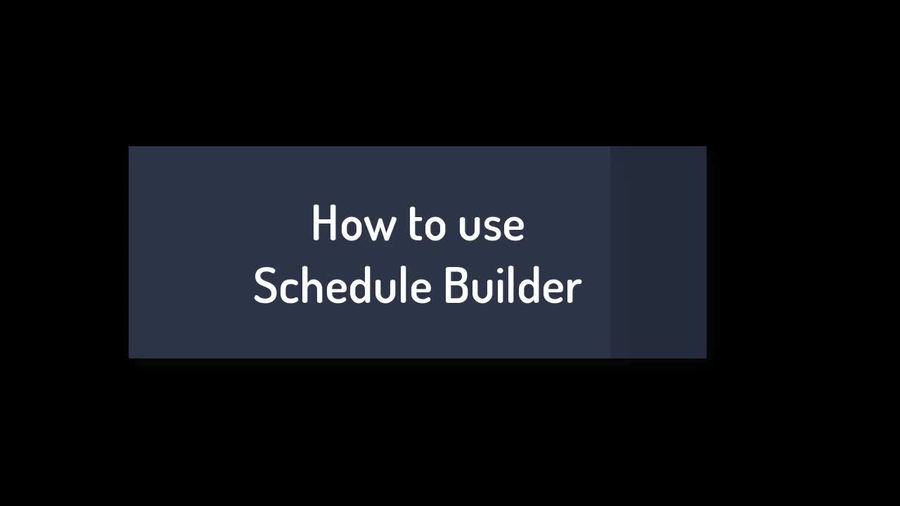 How to use
Schedule Builder